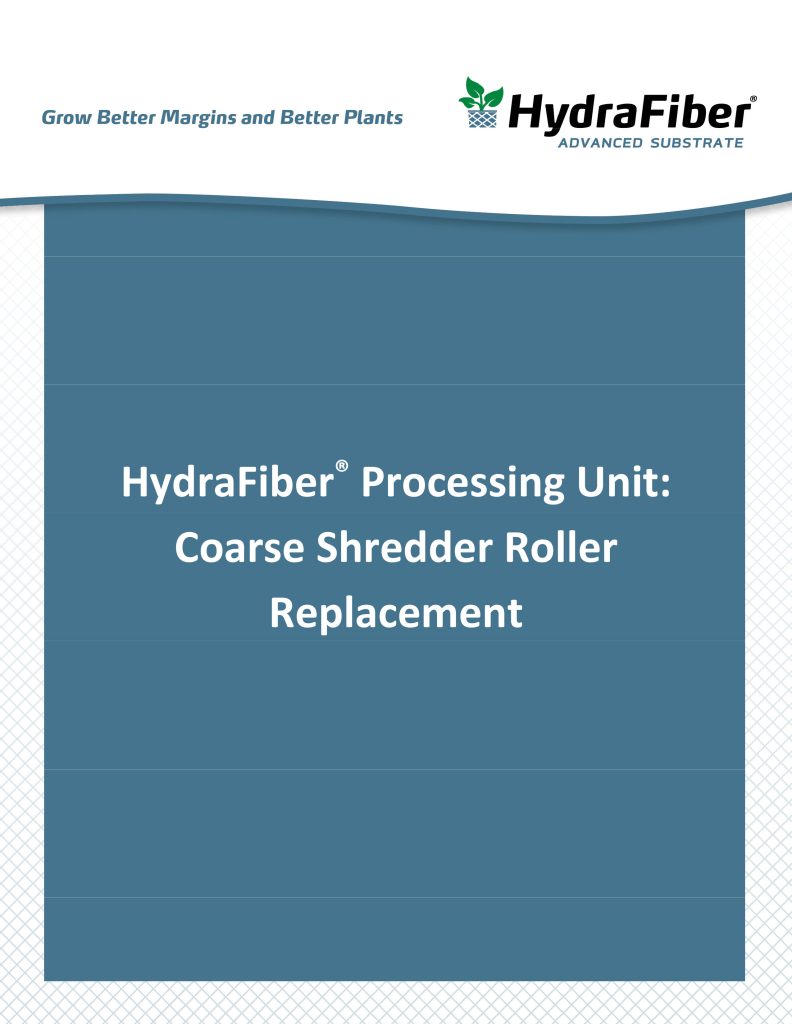 Grow Better Margins and Better Plants

HydraFiber®
ADVANCED SUBSTRATE

HydraFiber® Processing Unit: Coarse Shredder Roller Replacement